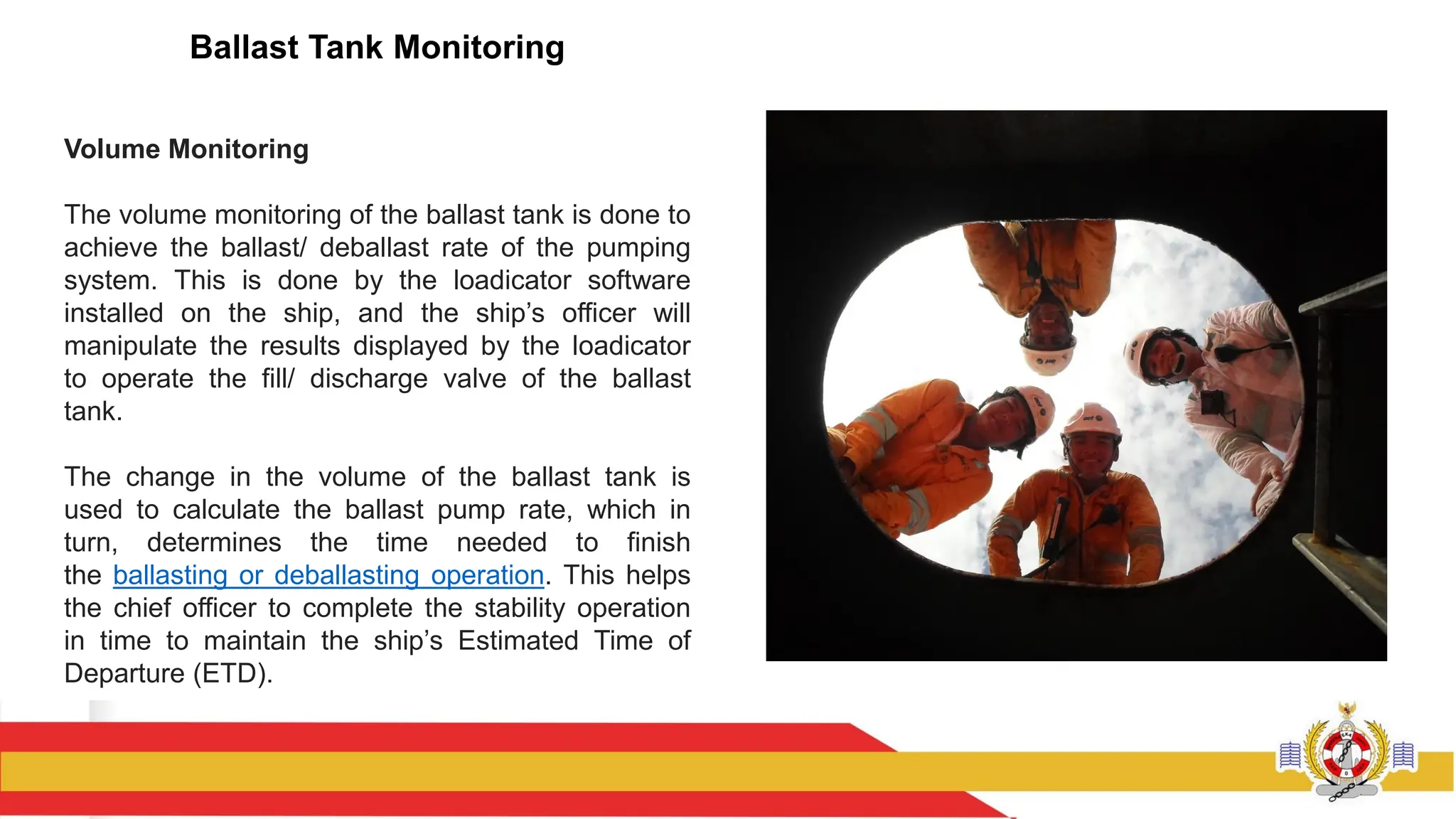 Ballast Tank Monitoring

Volume Monitoring

The volume monitoring of the ballast tank is done to achieve the ballast/ deballast rate of the pumping system. This is done by the loadicator software installed on the ship, and the ship's officer will manipulate the results displayed by the loadicator to operate the fill/ discharge valve of the ballast tank.

The change in the volume of the ballast tank is used to calculate the ballast pump rate, which in turn, determines the time needed to finish the ballasting or deballasting operation. This helps the chief officer to complete the stability operation in time to maintain the ship's Estimated Time of Departure (ETD).